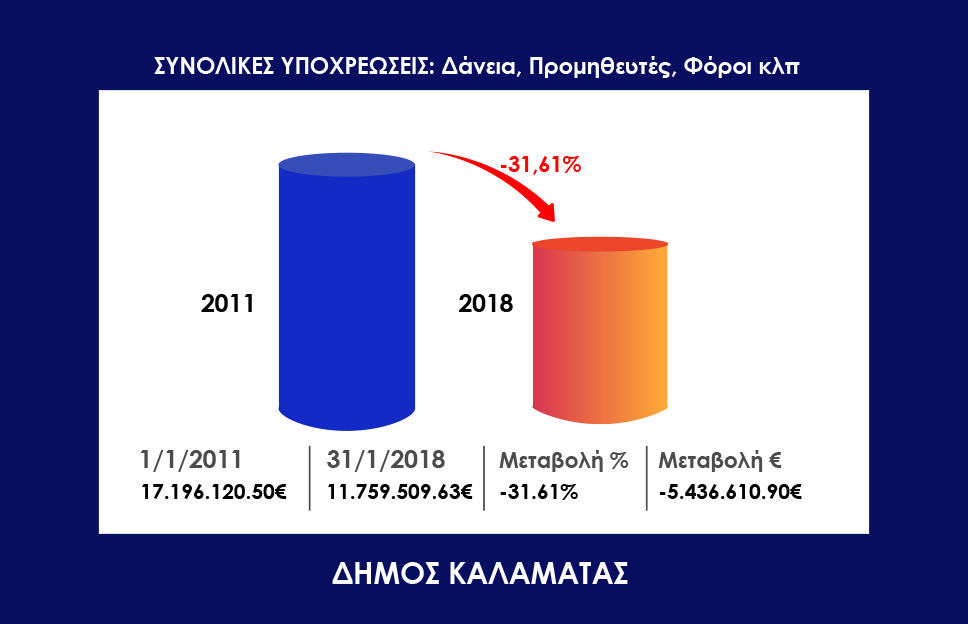 ΣΥΝΟΛΙΚΕΣ ΥΠΟΧΡΕΩΣΕΙΣ: Δάνεια, Προμηθευτές, Φόροι κλπ

-31,61%

2011

2018

| 1/1/2011 | 31/1/2018 | Μεταβολή % | Μεταβολή € |
|---|---|---|---|
| 17.196.120.50€ | 11.759.509.63€ | -31.61% | -5.436.610.90€ |

ΔΗΜΟΣ ΚΑΛΑΜΑΤΑΣ